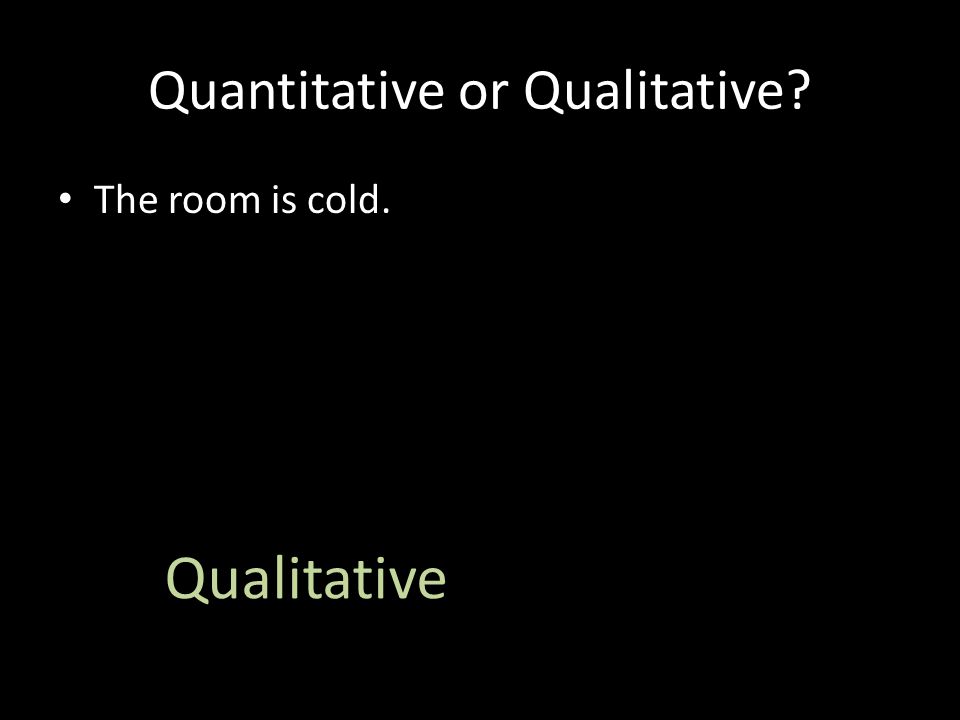 Quantitative or Qualitative?

• The room is cold.

Qualitative